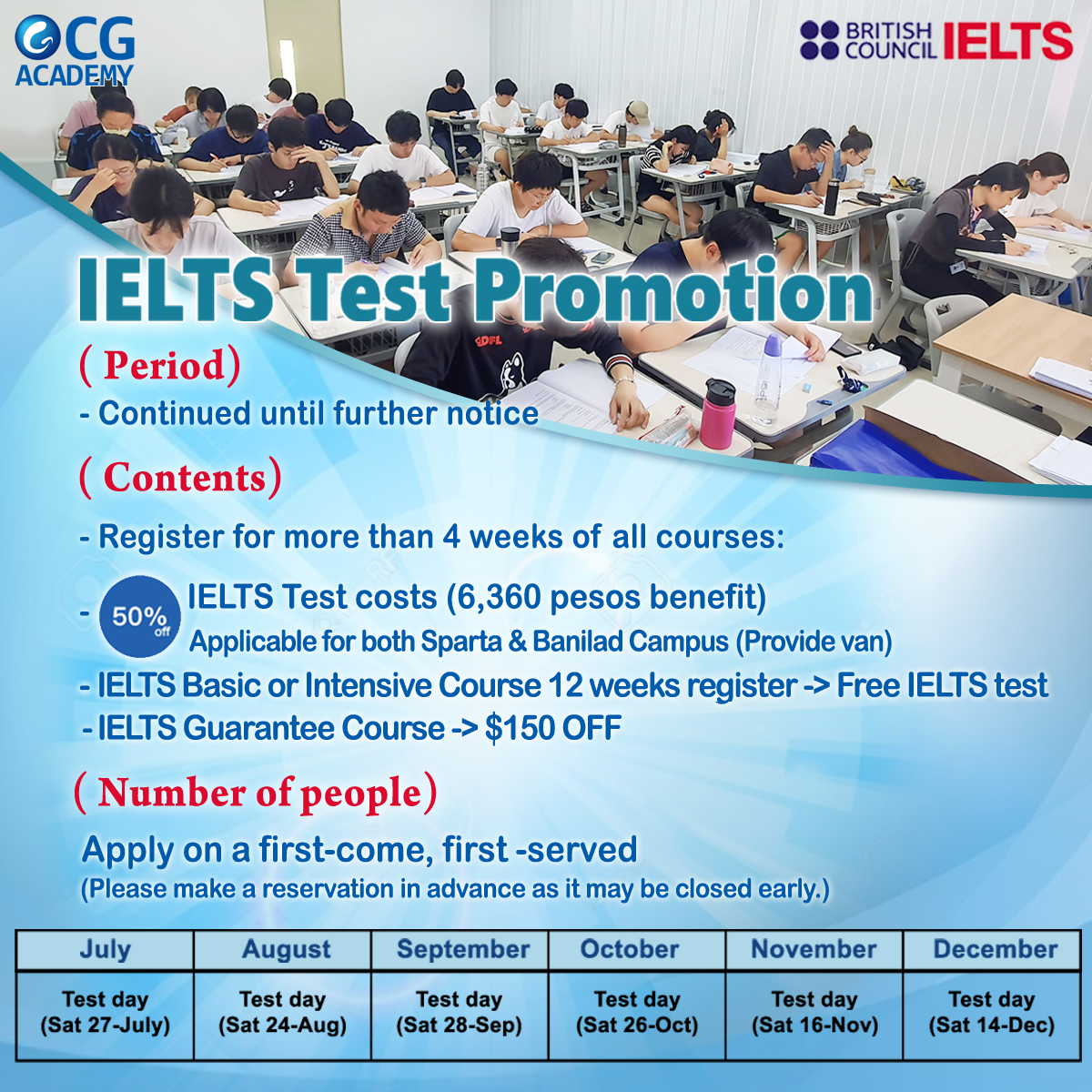 CG ACADEMY

BRITISH COUNCIL IELTS

IELTS Test Promotion

( Period)

- Continued until further notice

( Contents)

- Register for more than 4 weeks of all courses:

- 50% off IELTS Test costs (6,360 pesos benefit)
Applicable for both Sparta & Banilad Campus (Provide van)

- IELTS Basic or Intensive Course 12 weeks register -> Free IELTS test

- IELTS Guarantee Course -> $150 OFF

( Number of people)

Apply on a first-come, first -served
(Please make a reservation in advance as it may be closed early.)

| July | August | September | October | November | December |
|---|---|---|---|---|---|
| Test day (Sat 27-July) | Test day (Sat 24-Aug) | Test day (Sat 28-Sep) | Test day (Sat 26-Oct) | Test day (Sat 16-Nov) | Test day (Sat 14-Dec) |